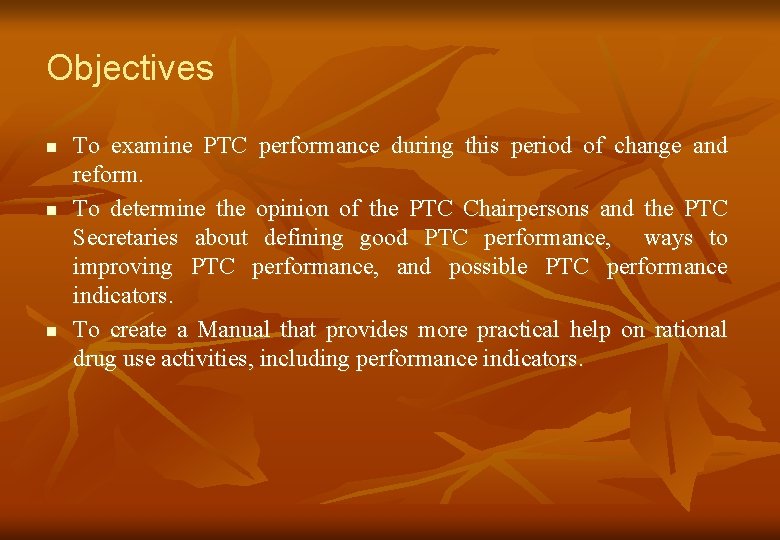 Objectives

- To examine PTC performance during this period of change and reform.
- To determine the opinion of the PTC Chairpersons and the PTC Secretaries about defining good PTC performance, ways to improving PTC performance, and possible PTC performance indicators.
- To create a Manual that provides more practical help on rational drug use activities, including performance indicators.